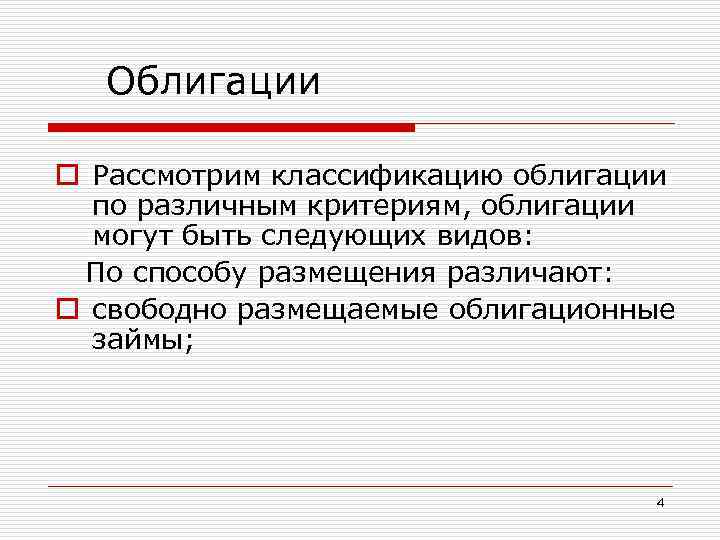 Облигации

Рассмотрим классификацию облигации по различным критериям, облигации могут быть следующих видов:

По способу размещения различают:

свободно размещаемые облигационные займы;

4